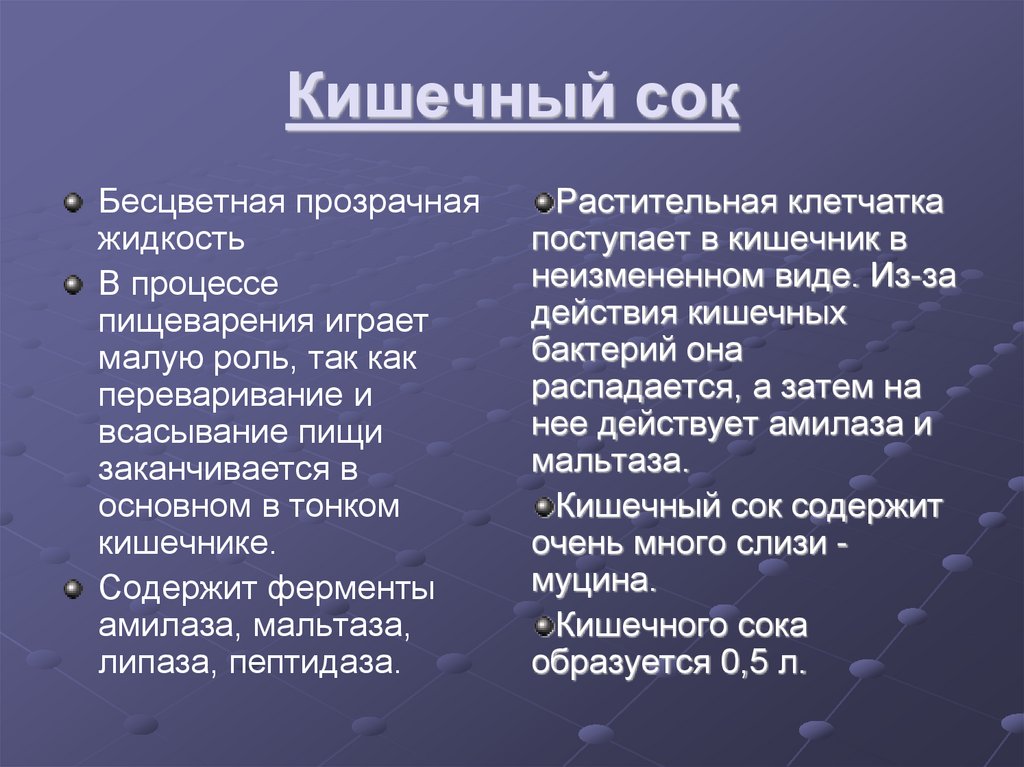 Кишечный сок

Бесцветная прозрачная жидкость

В процессе пищеварения играет малую роль, так как переваривание и всасывание пищи заканчивается в основном в тонком кишечнике.

Содержит ферменты амилаза, мальтаза, липаза, пептидаза.

Растительная клетчатка поступает в кишечник в неизмененном виде. Из-за действия кишечных бактерий она распадается, а затем на нее действует амилаза и мальтаза.

Кишечный сок содержит очень много слизи - муцина.

Кишечного сока образуется 0,5 л.